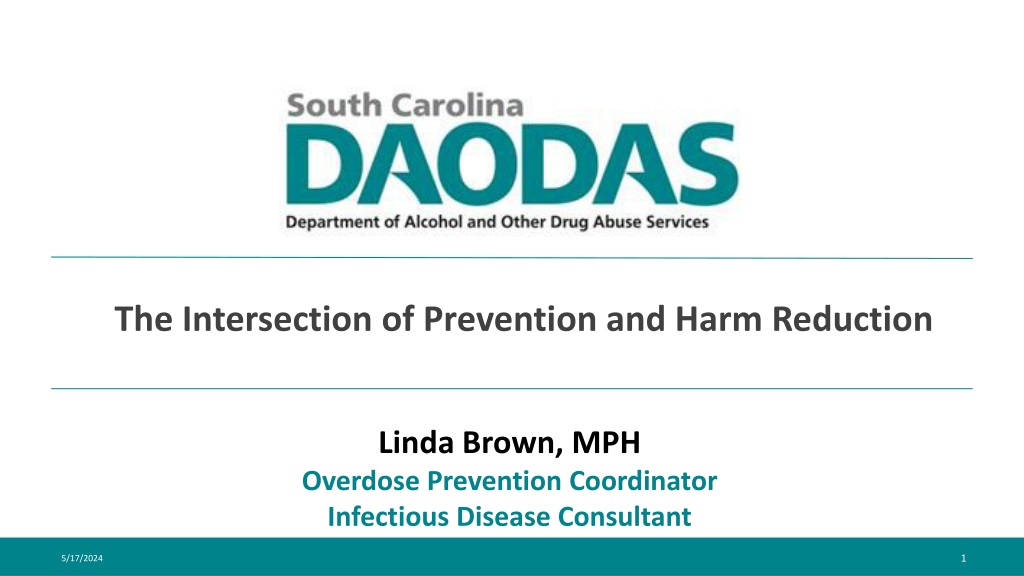 South Carolina
DAODAS
Department of Alcohol and Other Drug Abuse Services

The Intersection of Prevention and Harm Reduction

Linda Brown, MPH
Overdose Prevention Coordinator
Infectious Disease Consultant

5/17/2024

1